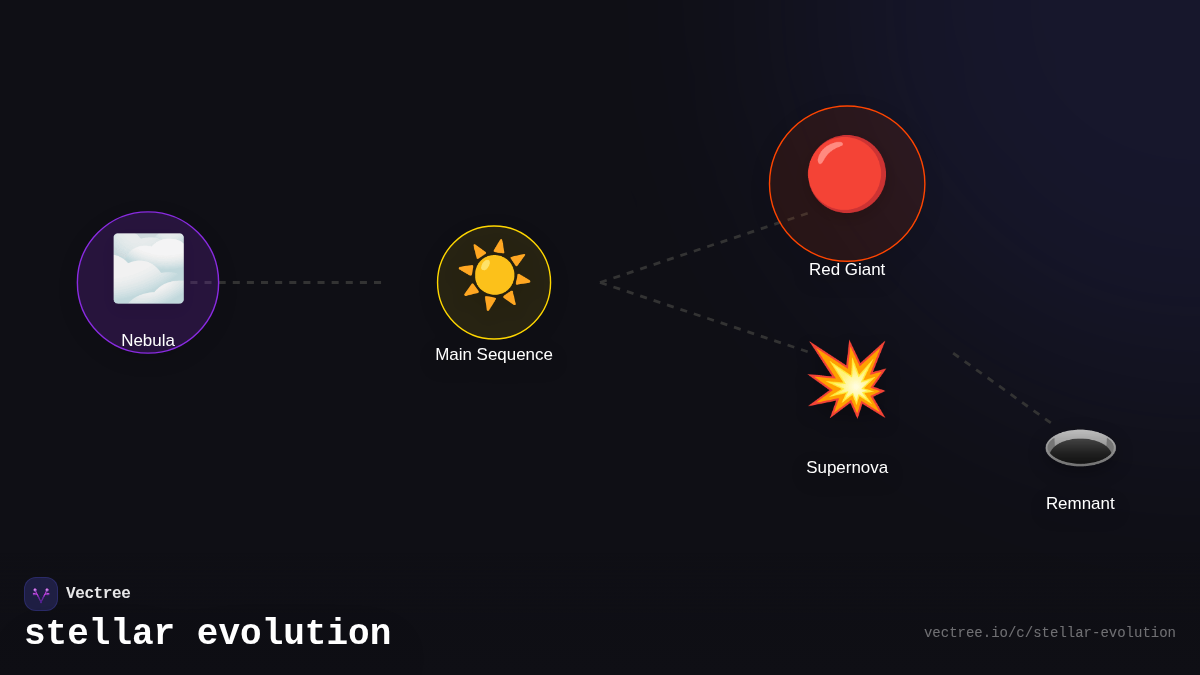 Nebula

Main Sequence

Red Giant

Supernova

Remnant

Vectree

stellar evolution

vectree.io/c/stellar-evolution